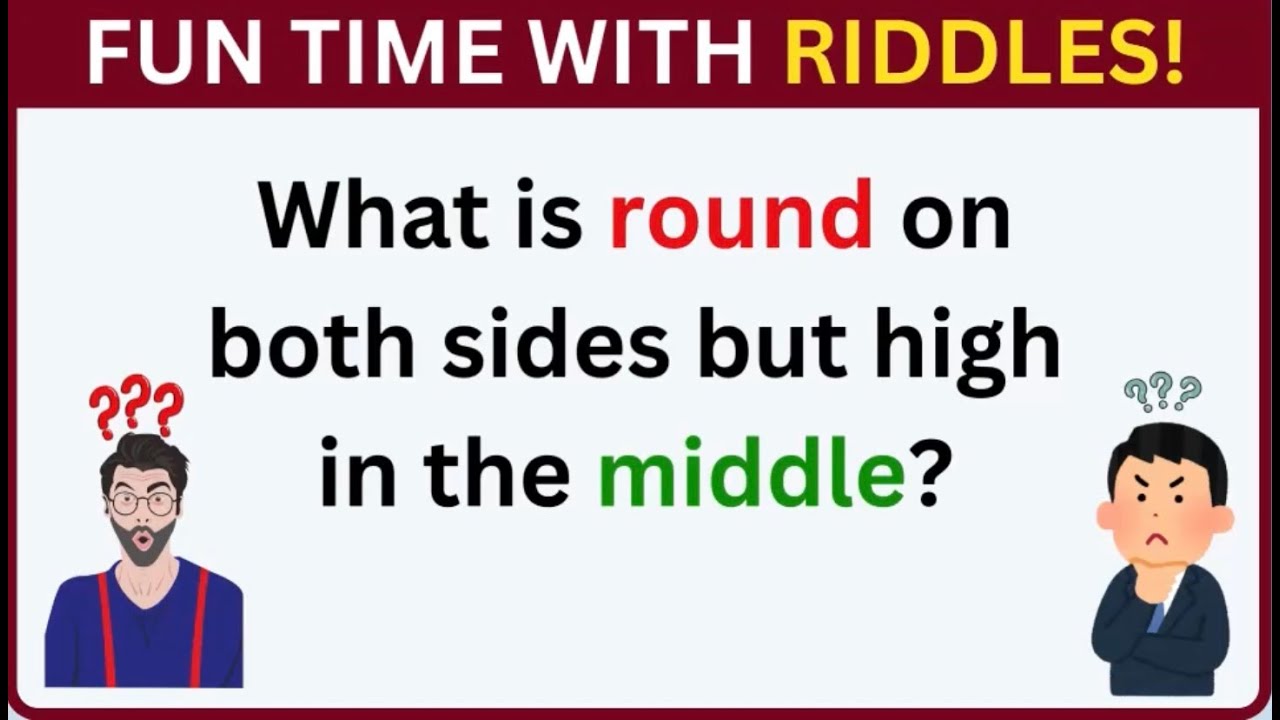 FUN TIME WITH RIDDLES!

What is round on both sides but high in the middle?

???

???